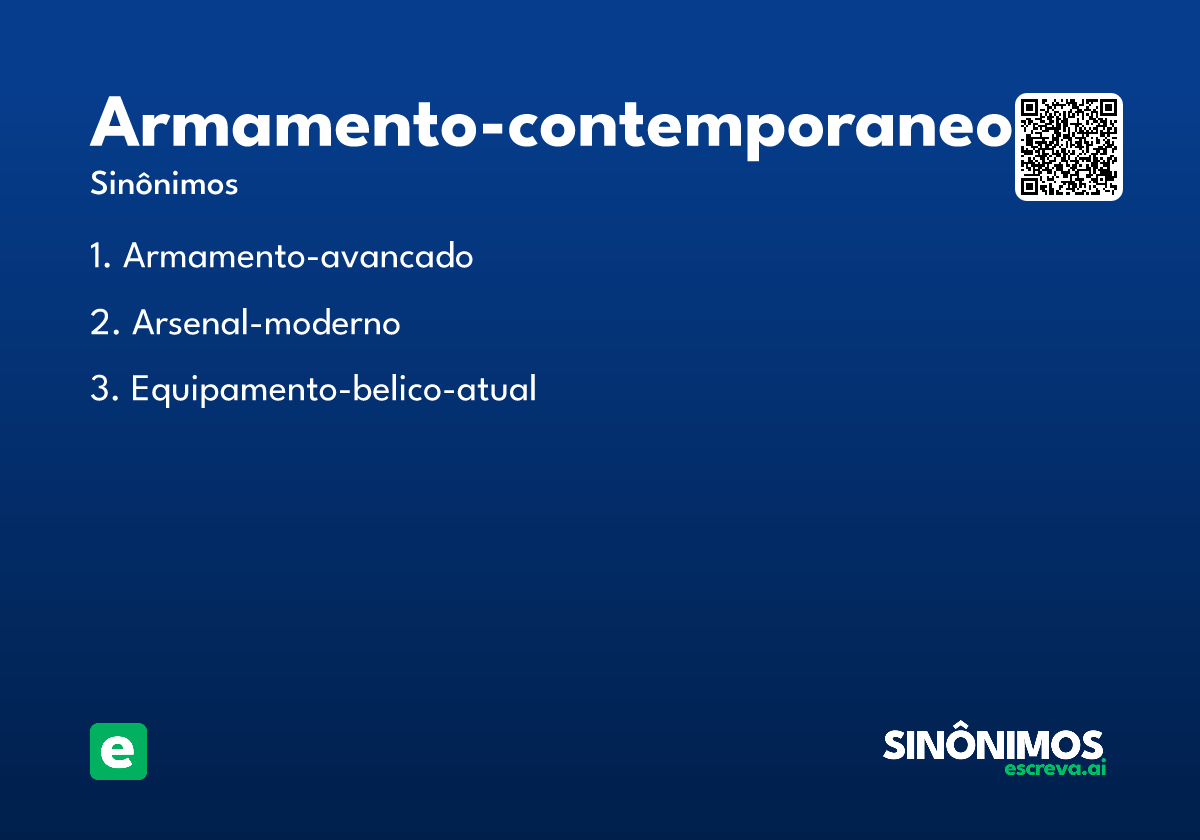 Armamento-contemporaneo
Sinônimos

1. Armamento-avancado

2. Arsenal-moderno

3. Equipamento-belico-atual

e

SINÔNIMOS
escreva.ai